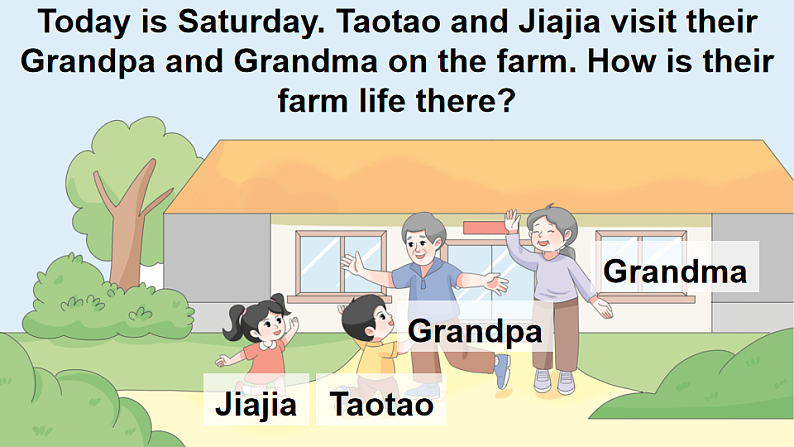 Today is Saturday. Taotao and Jiajia visit their Grandpa and Grandma on the farm. How is their farm life there?

Grandma

Grandpa

Jiajia

Taotao